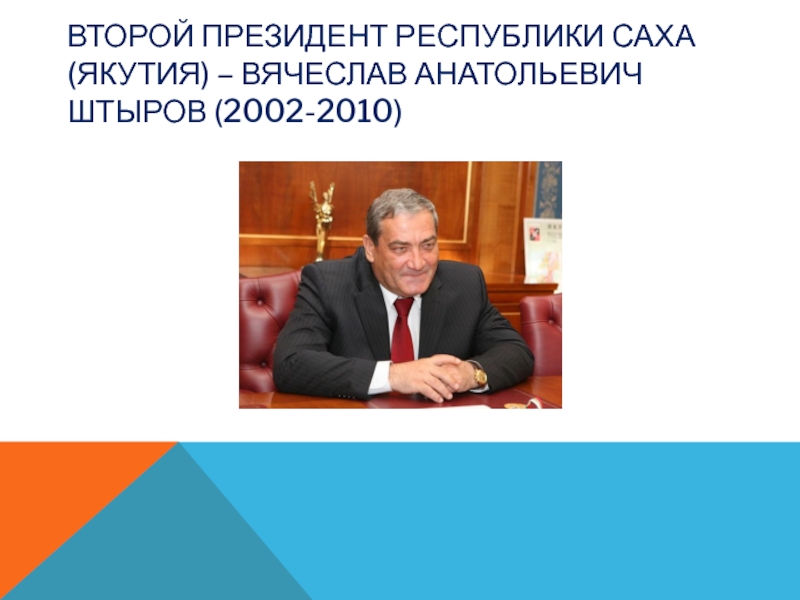 ВТОРОЙ ПРЕЗИДЕНТ РЕСПУБЛИКИ САХА (ЯКУТИЯ) – ВЯЧЕСЛАВ АНАТОЛЬЕВИЧ ШТЫРОВ (2002-2010)